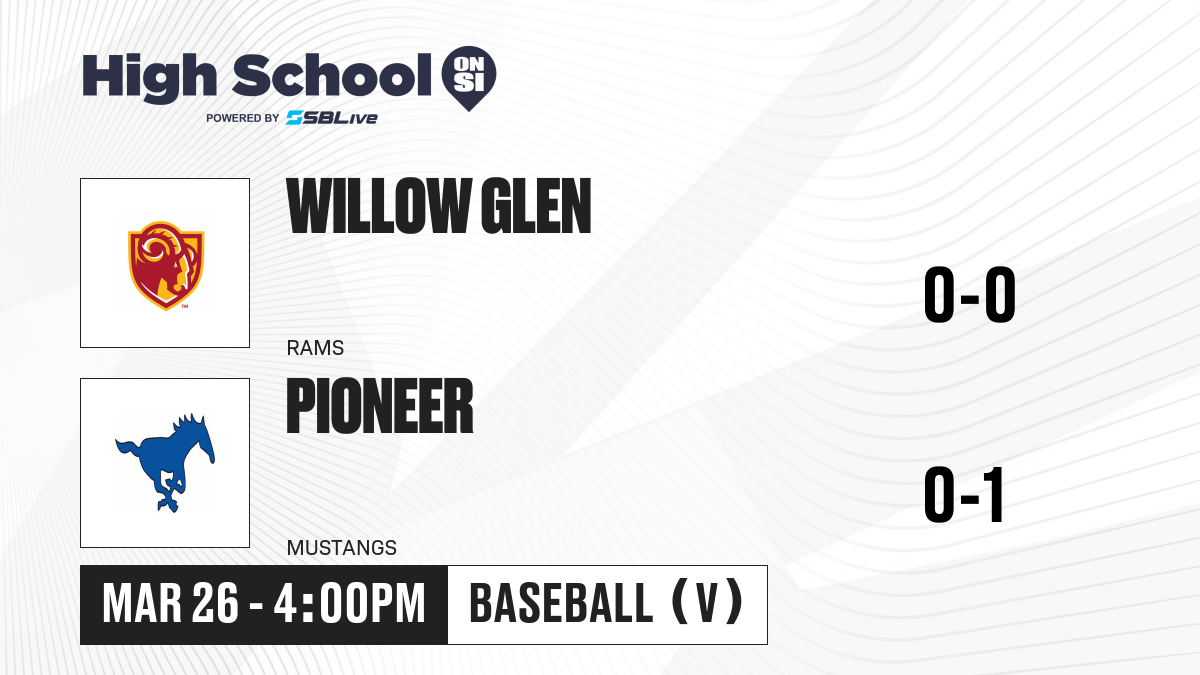 High School ON SI
POWERED BY SBLive

WILLOW GLEN
RAMS
0-0

PIONEER
MUSTANGS
0-1

MAR 26 - 4:00PM
BASEBALL (V)